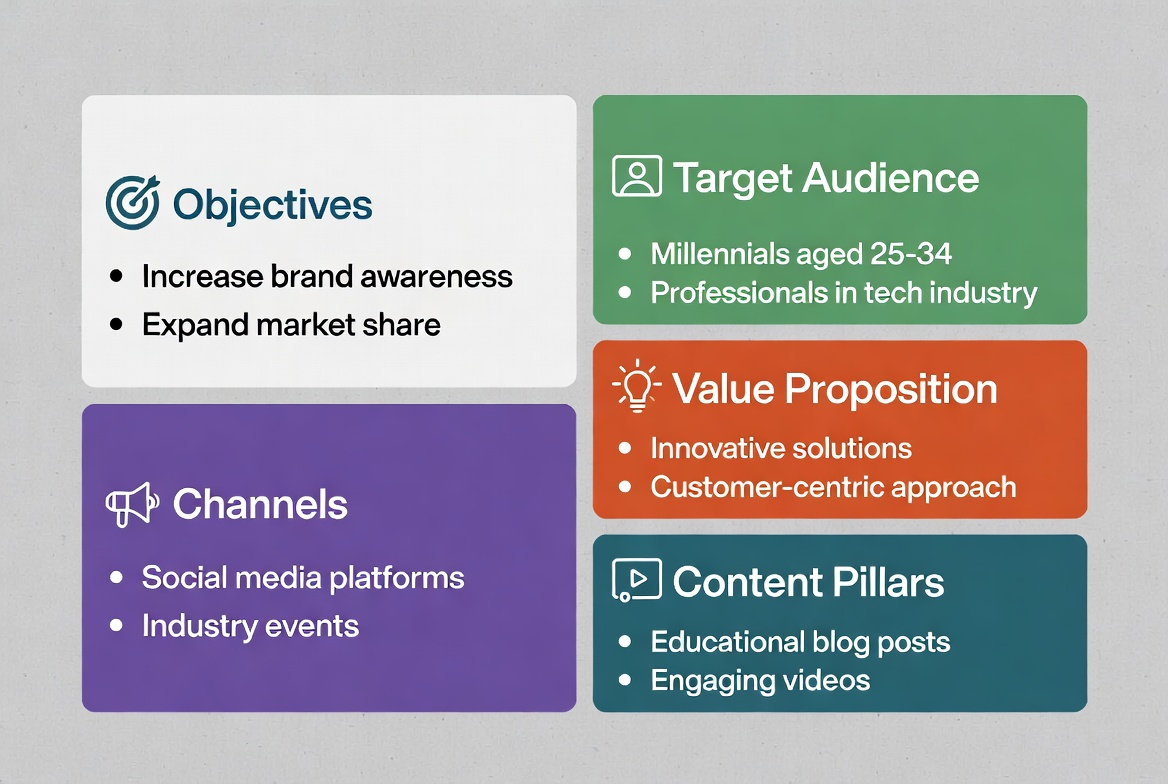 Objectives

- Increase brand awareness
- Expand market share

Channels

- Social media platforms
- Industry events

Target Audience

- Millennials aged 25-34
- Professionals in tech industry

Value Proposition

- Innovative solutions
- Customer-centric approach

Content Pillars

- Educational blog posts
- Engaging videos